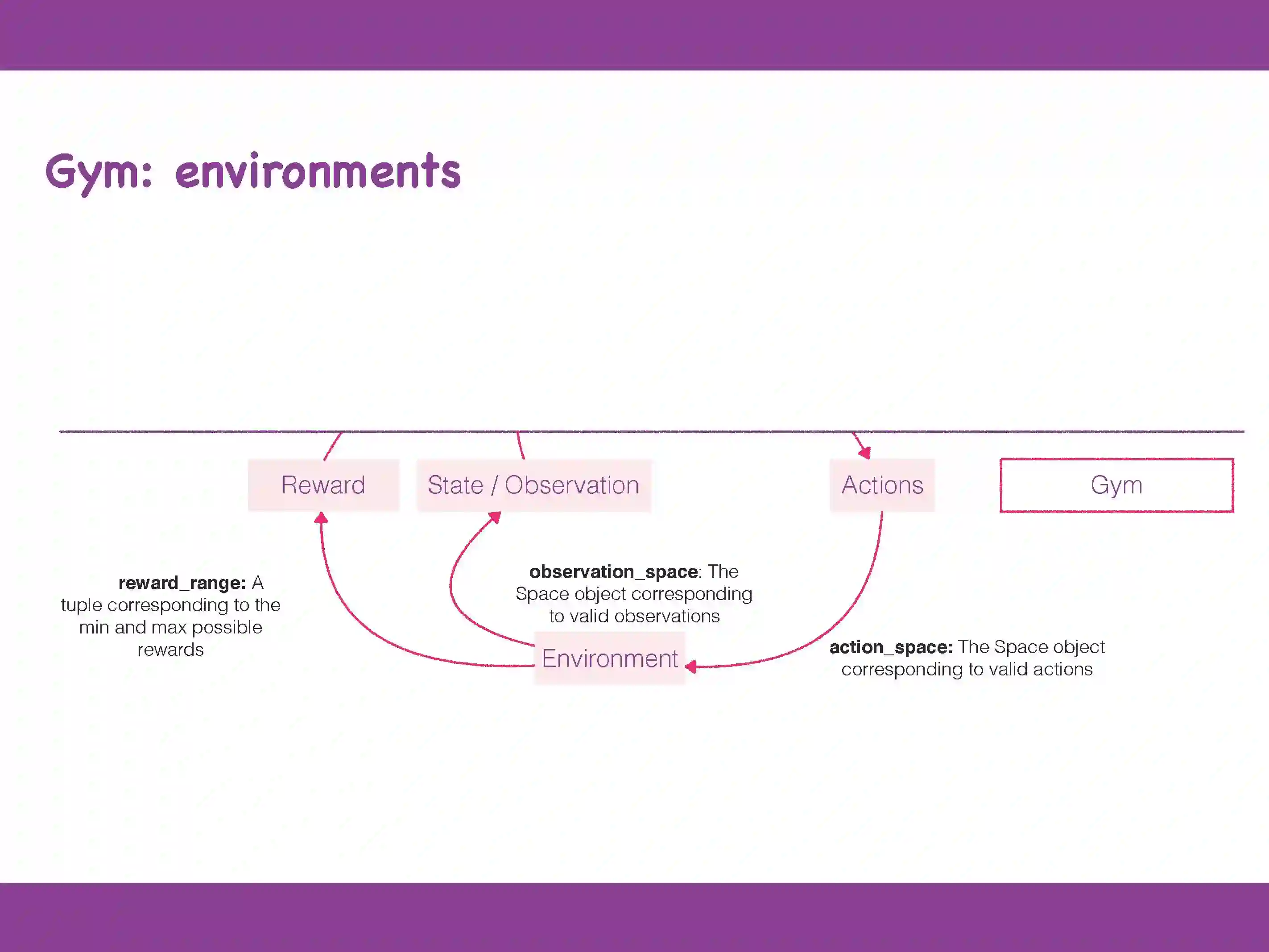 Gym: environments

Reward

State / Observation

Actions

Gym

reward_range: A tuple corresponding to the min and max possible rewards

observation_space: The Space object corresponding to valid observations

Environment

action_space: The Space object corresponding to valid actions